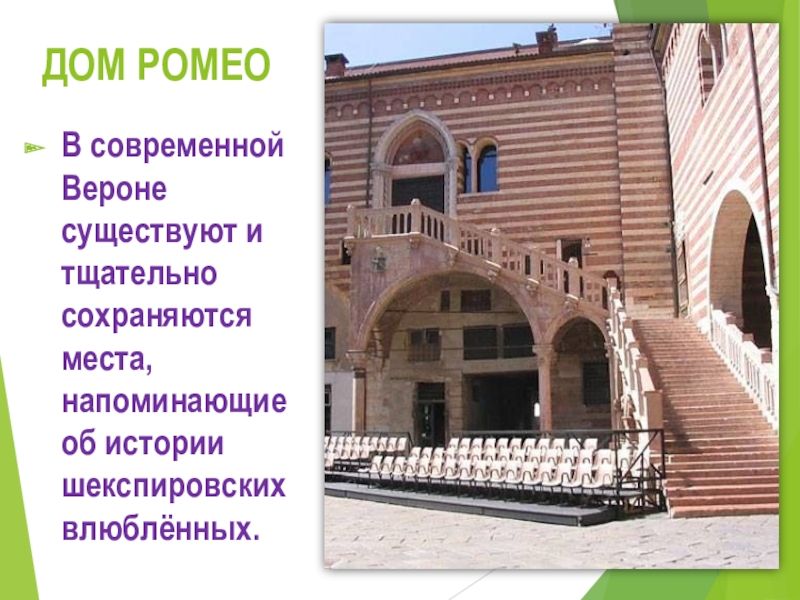 ДОМ РОМЕО

В современной Вероне существуют и тщательно сохраняются места, напоминающие об истории шекспировских влюблённых.